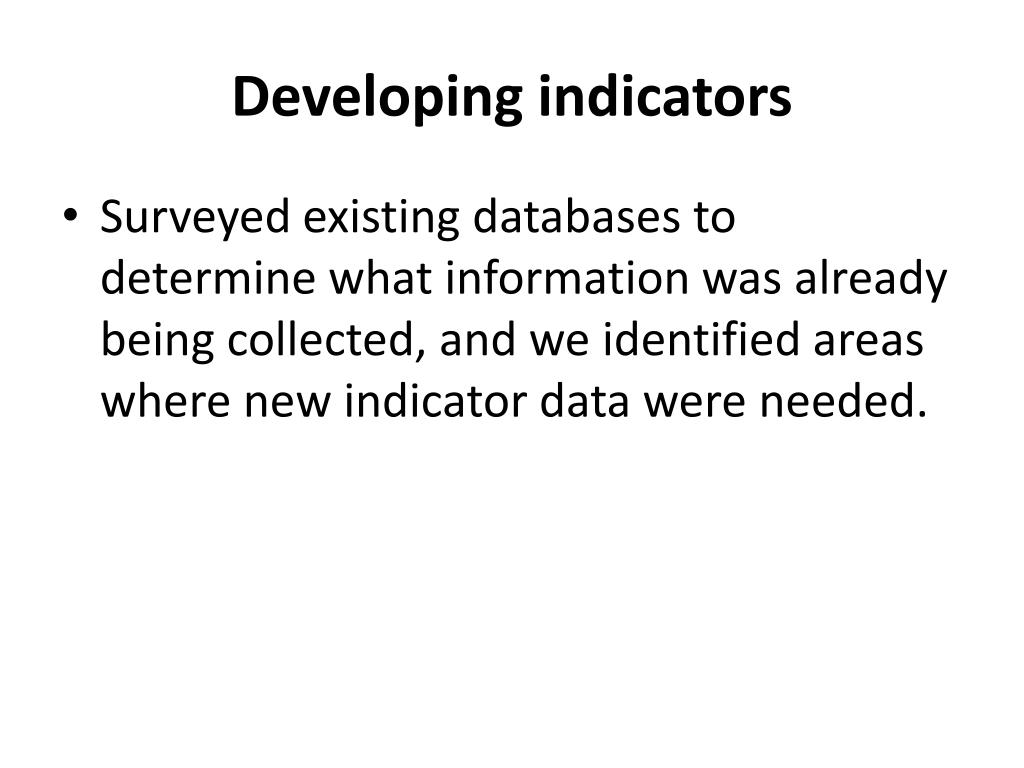 Developing indicators

• Surveyed existing databases to determine what information was already being collected, and we identified areas where new indicator data were needed.